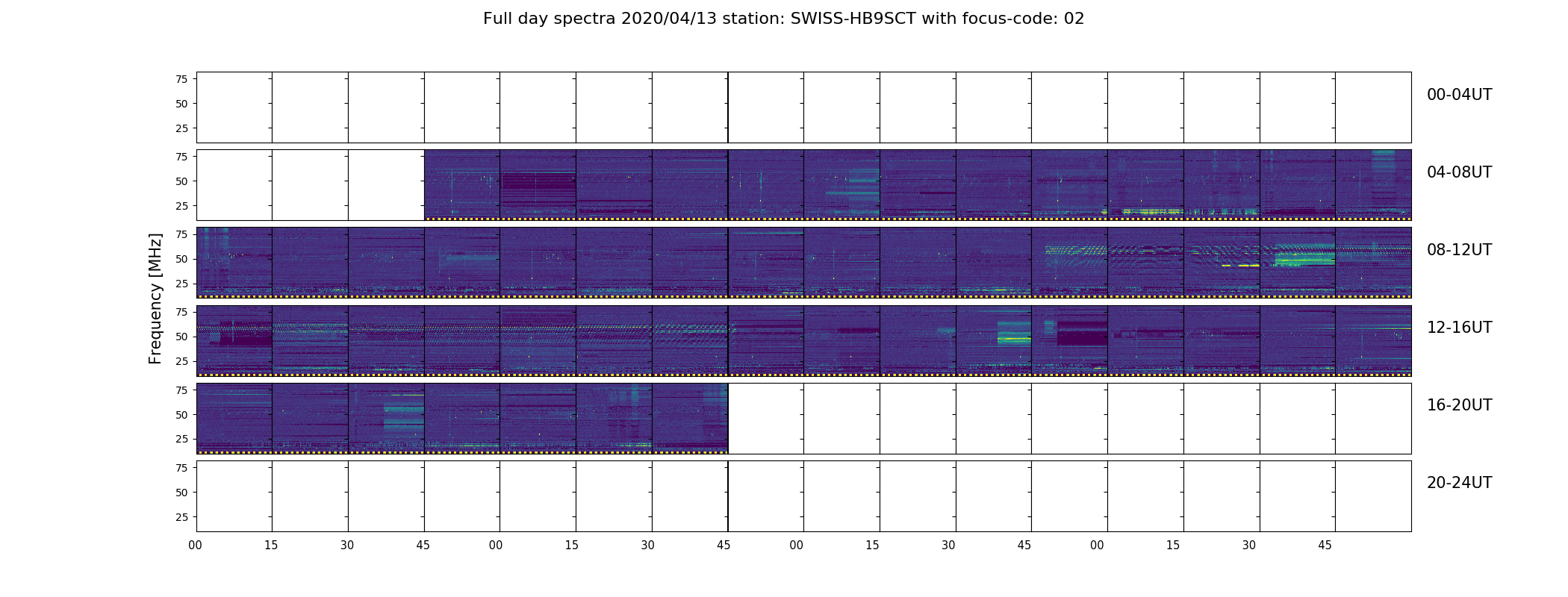 Full day spectra 2020/04/13 station: SWISS-HB9SCT with focus-code: 02

Frequency [MHz]

75
50
25
00-04UT

75
50
25
04-08UT

75
50
25
08-12UT

75
50
25
12-16UT

75
50
25
16-20UT

75
50
25
20-24UT

00 15 30 45 00 15 30 45 00 15 30 45 00 15 30 45